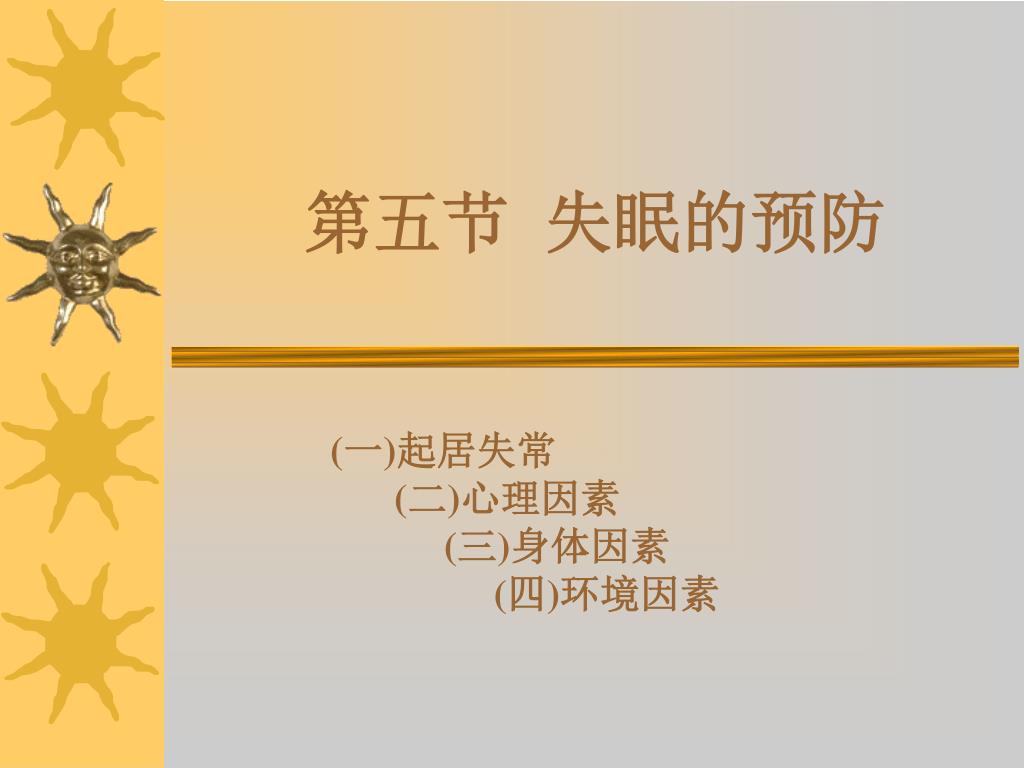 第五节 失眠的预防

(一)起居失常
(二)心理因素
(三)身体因素
(四)环境因素